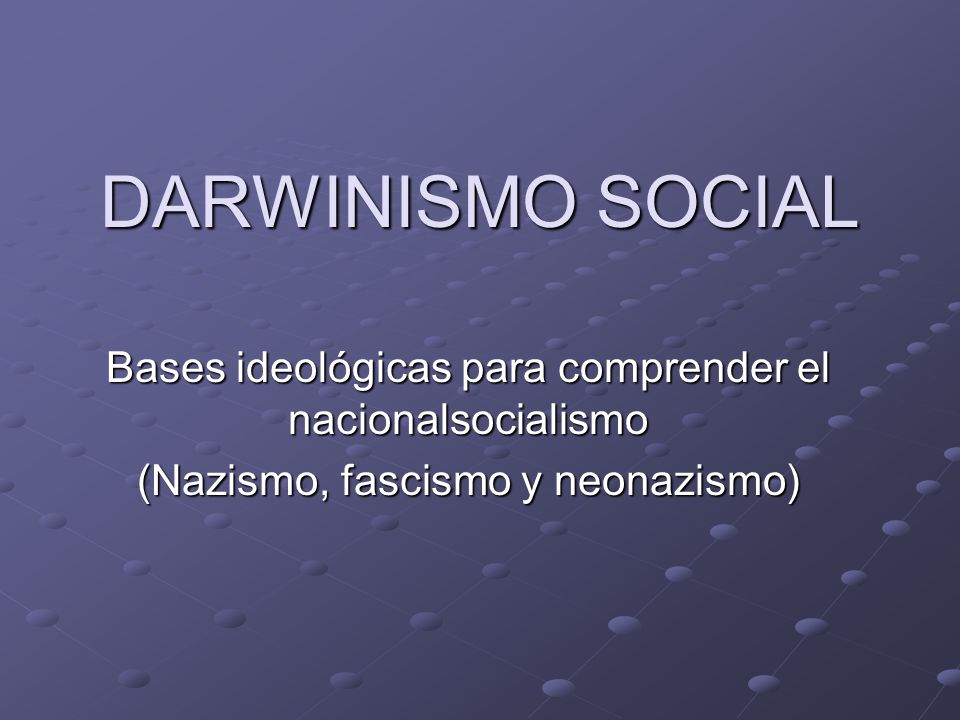 DARWINISMO SOCIAL

Bases ideológicas para comprender el nacionalsocialismo
(Nazismo, fascismo y neonazismo)